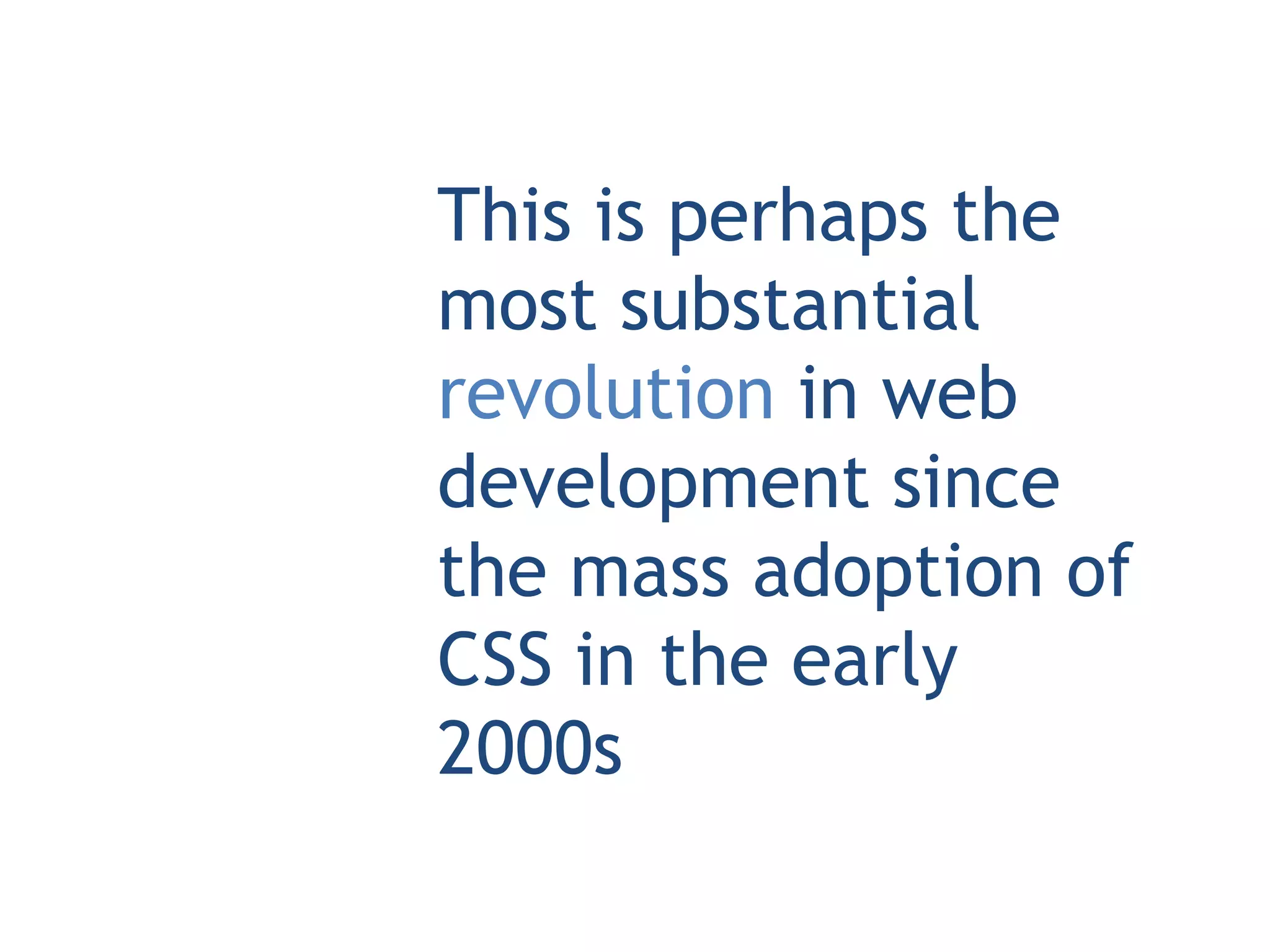 This is perhaps the most substantial revolution in web development since the mass adoption of CSS in the early 2000s